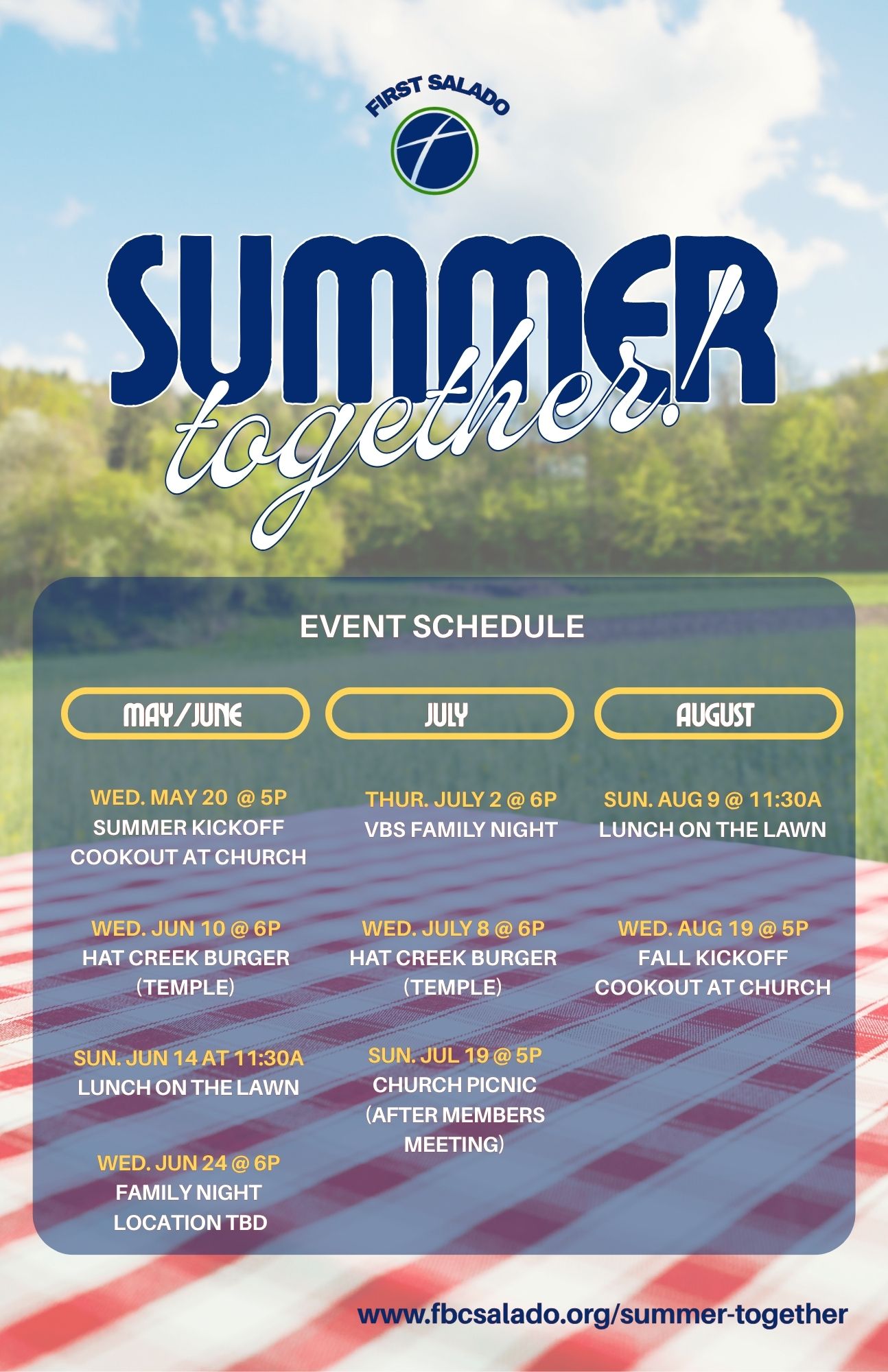 FIRST SALADO

SUMMER together!

EVENT SCHEDULE

MAY/JUNE

WED. MAY 20 @ 5P
SUMMER KICKOFF COOKOUT AT CHURCH

WED. JUN 10 @ 6P
HAT CREEK BURGER (TEMPLE)

SUN. JUN 14 AT 11:30A
LUNCH ON THE LAWN

WED. JUN 24 @ 6P
FAMILY NIGHT LOCATION TBD

JULY

THUR. JULY 2 @ 6P
VBS FAMILY NIGHT

WED. JULY 8 @ 6P
HAT CREEK BURGER (TEMPLE)

SUN. JUL 19 @ 5P
CHURCH PICNIC (AFTER MEMBERS MEETING)

AUGUST

SUN. AUG 9 @ 11:30A
LUNCH ON THE LAWN

WED. AUG 19 @ 5P
FALL KICKOFF COOKOUT AT CHURCH

www.fbcsalado.org/summer-together